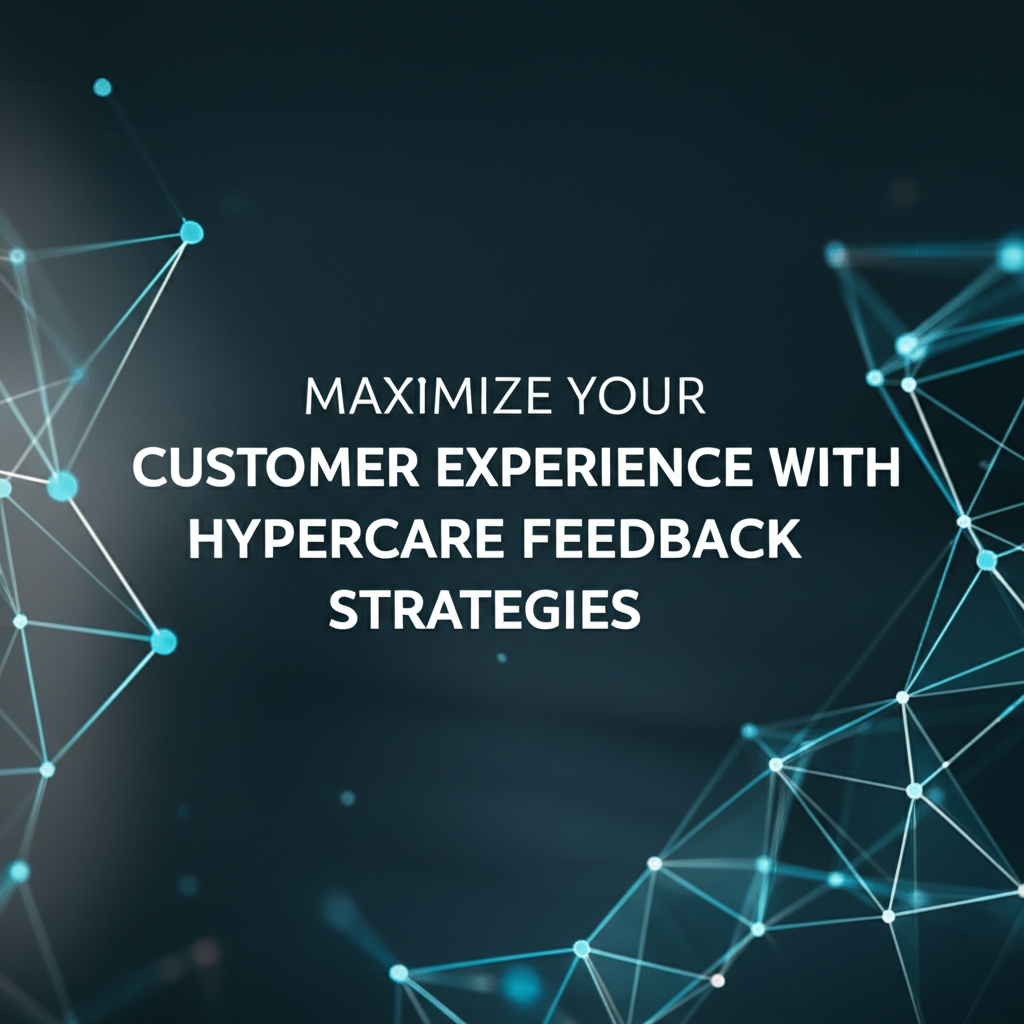 MAXIMIZE YOUR
CUSTOMER EXPERIENCE WITH HYPERCARE FEEDBACK STRATEGIES